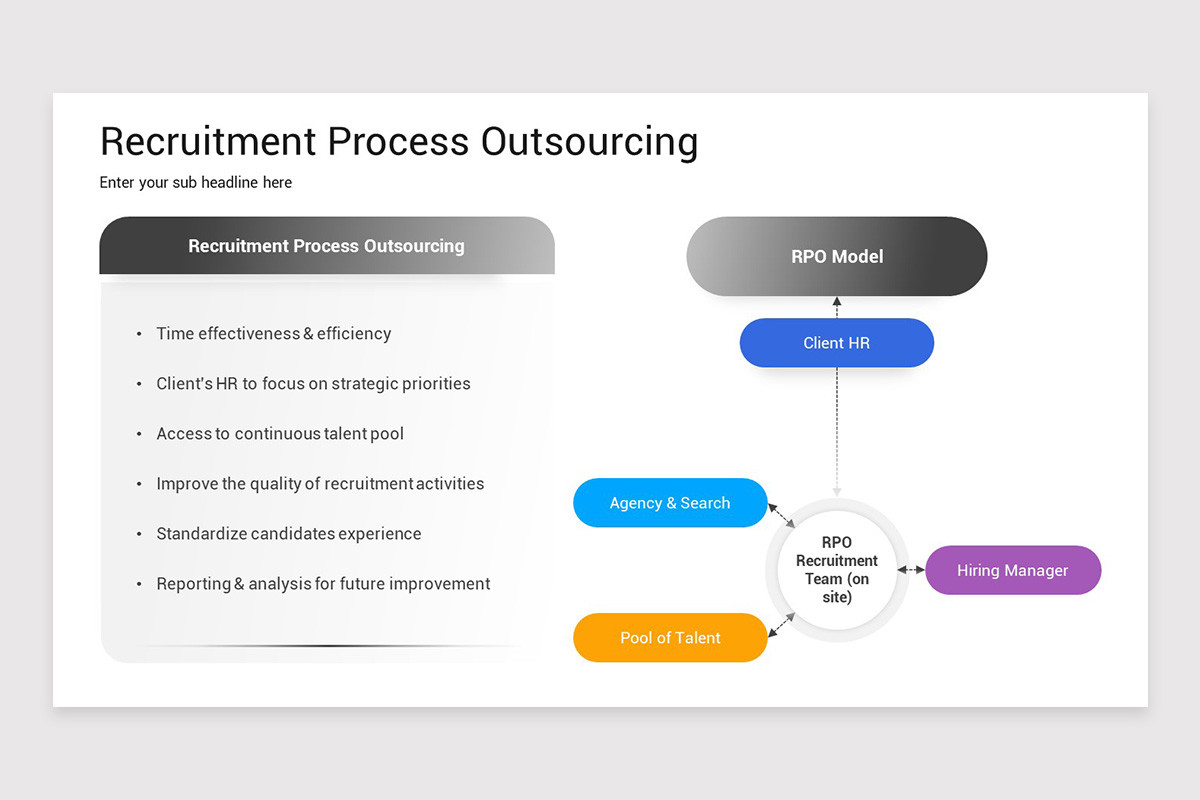 Recruitment Process Outsourcing

Enter your sub headline here

Recruitment Process Outsourcing

• Time effectiveness & efficiency
• Client's HR to focus on strategic priorities
• Access to continuous talent pool
• Improve the quality of recruitment activities
• Standardize candidates experience
• Reporting & analysis for future improvement

RPO Model

Client HR

Agency & Search

RPO Recruitment Team (on site)

Hiring Manager

Pool of Talent